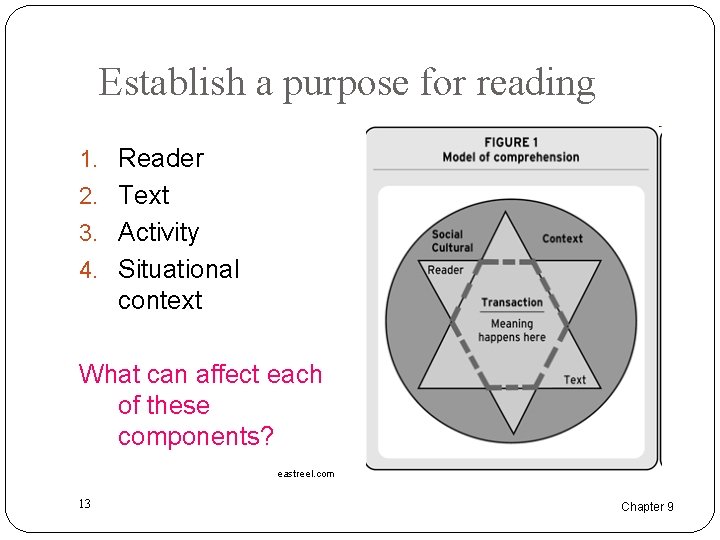 Establish a purpose for reading

1. Reader
2. Text
3. Activity
4. Situational context

What can affect each of these components?

FIGURE 1
Model of comprehension

Social Cultural

Context

Reader

Transaction

Meaning happens here

Text

eastreel.com

13

Chapter 9